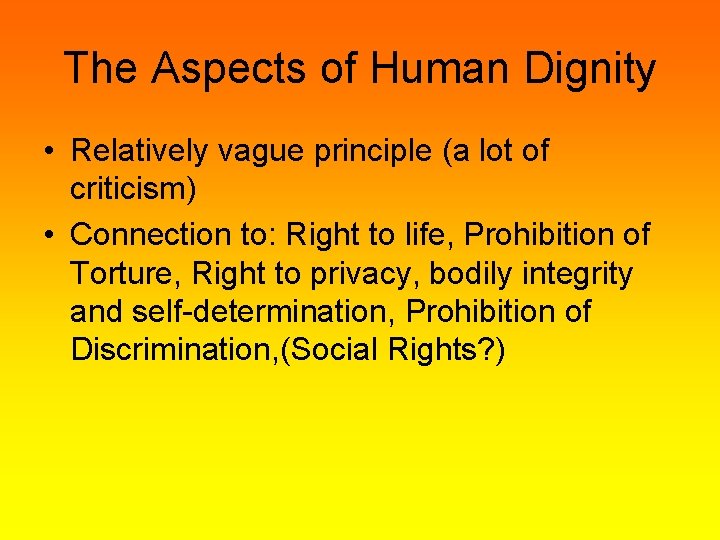 The Aspects of Human Dignity

• Relatively vague principle (a lot of criticism)

• Connection to: Right to life, Prohibition of Torture, Right to privacy, bodily integrity and self-determination, Prohibition of Discrimination,(Social Rights?)